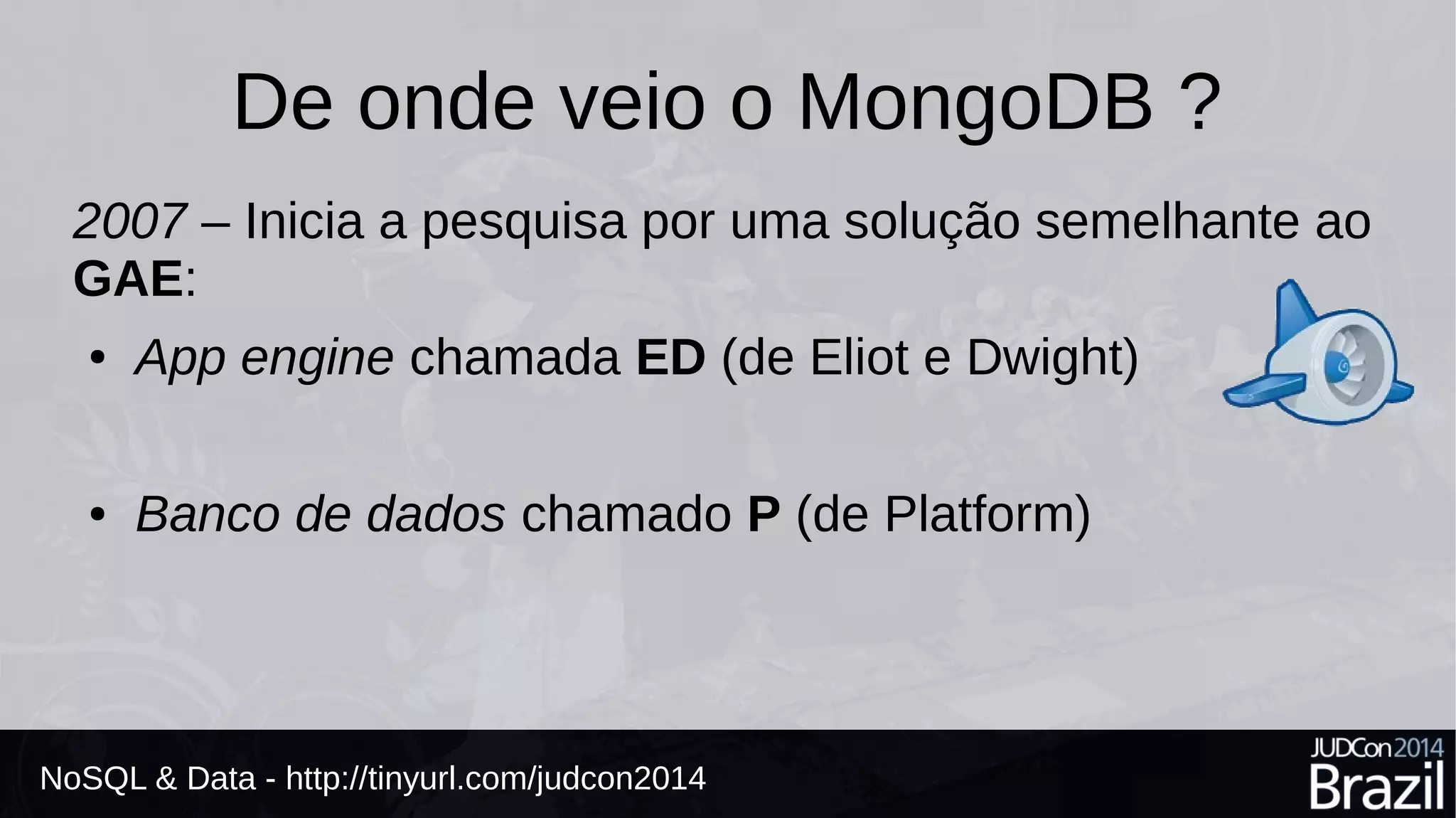 De onde veio o MongoDB ?

2007 – Inicia a pesquisa por uma solução semelhante ao GAE:

• App engine chamada ED (de Eliot e Dwight)

• Banco de dados chamado P (de Platform)

NoSQL & Data - http://tinyurl.com/judcon2014

JUDCon2014 Brazil